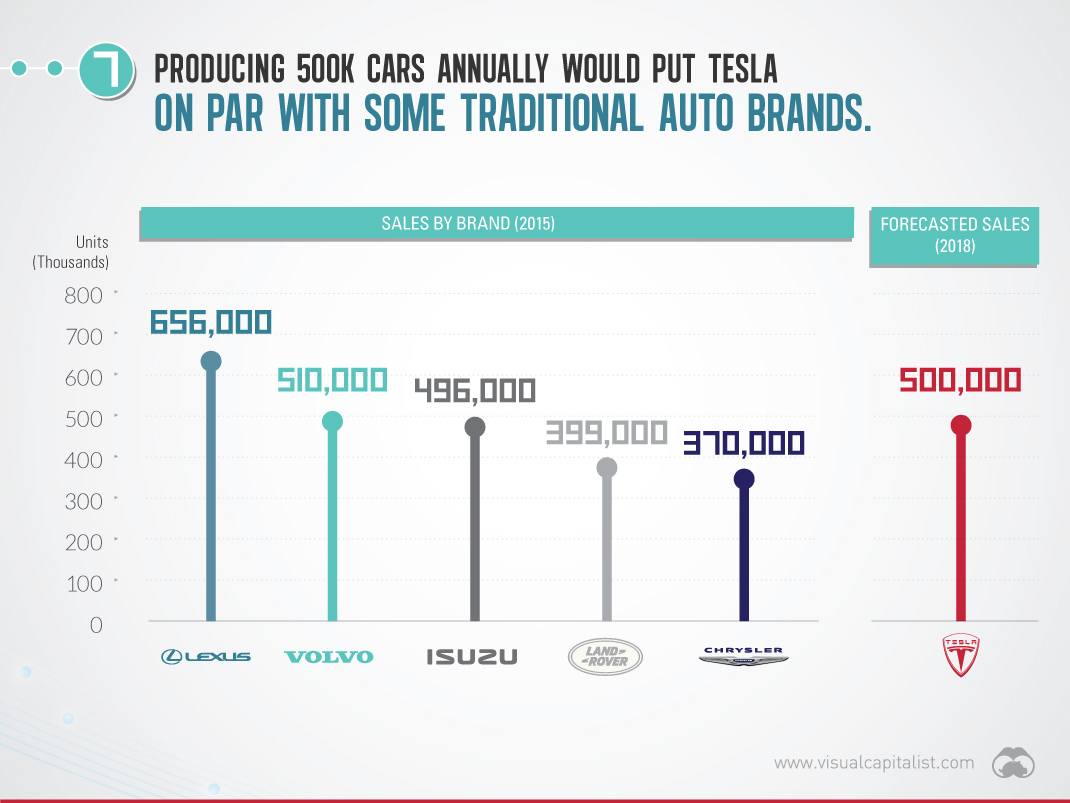 7

PRODUCING 500K CARS ANNUALLY WOULD PUT TESLA
ON PAR WITH SOME TRADITIONAL AUTO BRANDS.

SALES BY BRAND (2015)

FORECASTED SALES (2018)

Units (Thousands)

800
700
600
500
400
300
200
100
0

656,000
510,000
496,000
399,000
370,000
500,000

LEXUS
VOLVO
ISUZU
LAND ROVER
CHRYSLER
TESLA

www.visualcapitalist.com